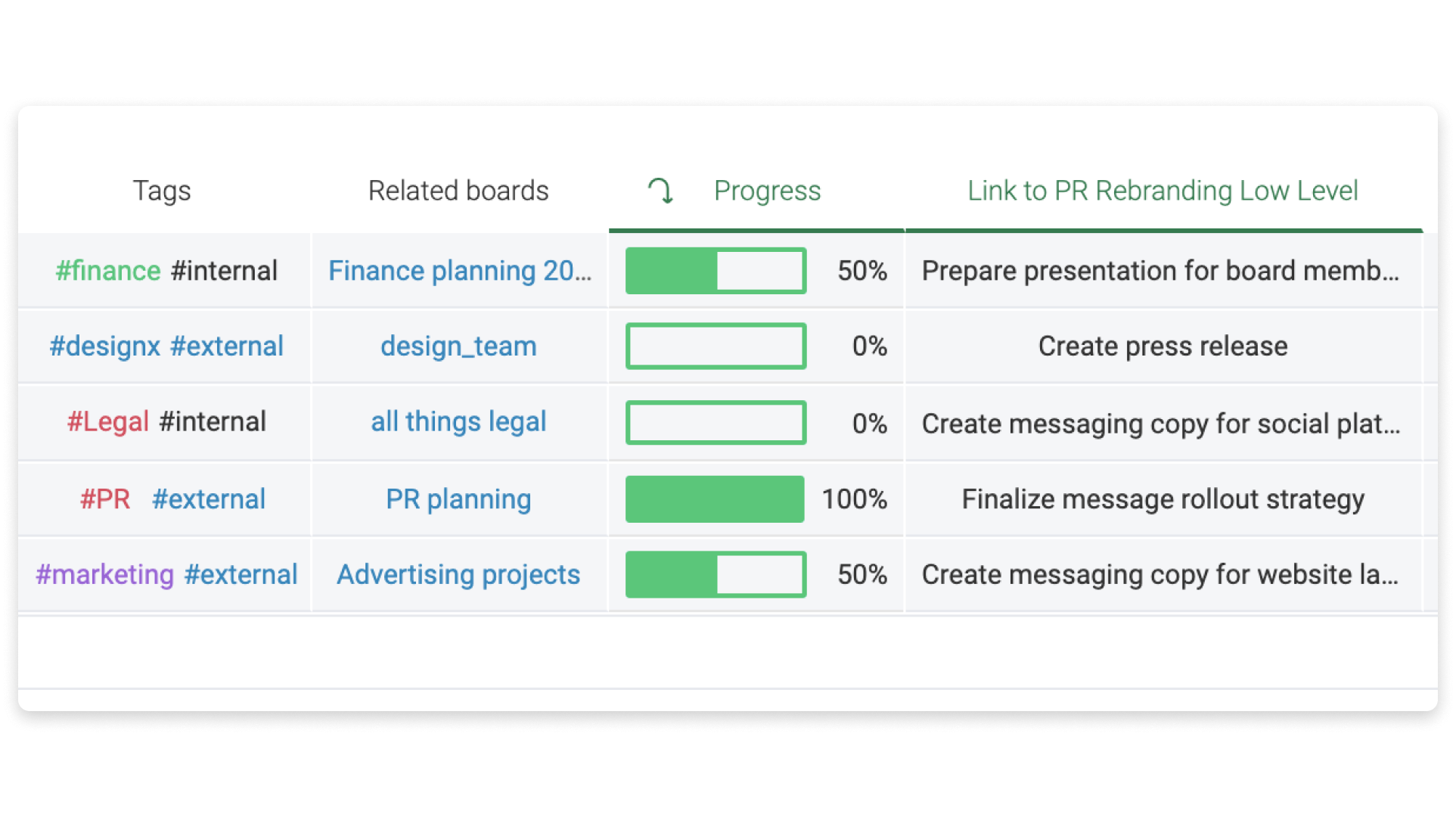 | Tags | Related boards | Progress | Link to PR Rebranding Low Level |
|---|---|---|---|
| #finance #internal | Finance planning 20... | 50% | Prepare presentation for board memb... |
| #designx #external | design_team | 0% | Create press release |
| #Legal #internal | all things legal | 0% | Create messaging copy for social plat... |
| #PR #external | PR planning | 100% | Finalize message rollout strategy |
| #marketing #external | Advertising projects | 50% | Create messaging copy for website la... |